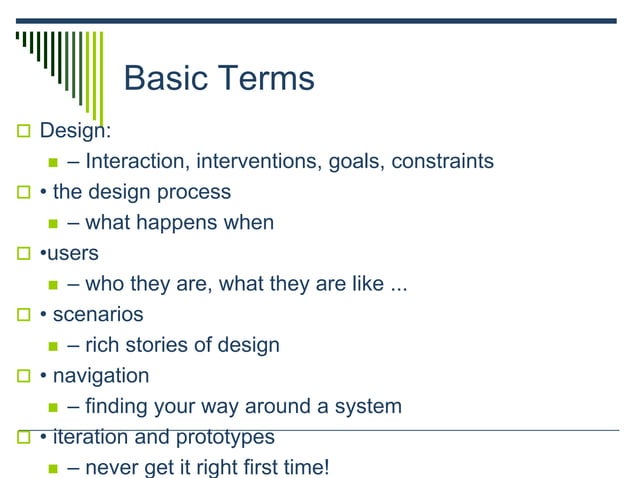 Basic Terms

Design:
– Interaction, interventions, goals, constraints

• the design process
– what happens when

•users
– who they are, what they are like ...

• scenarios
– rich stories of design

• navigation
– finding your way around a system

• iteration and prototypes
– never get it right first time!